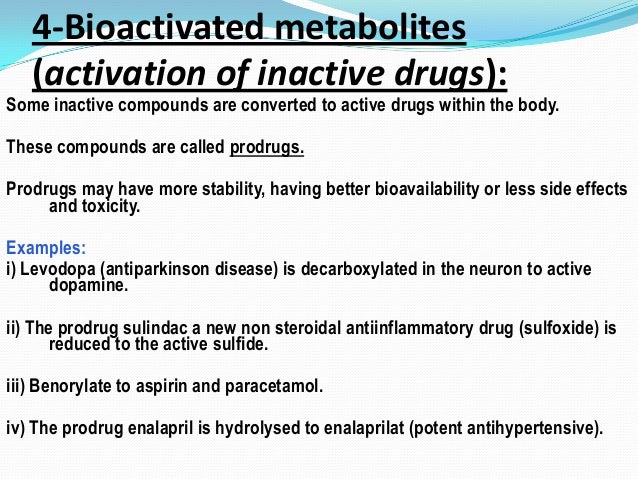 4-Bioactivated metabolites (activation of inactive drugs):

Some inactive compounds are converted to active drugs within the body.

These compounds are called prodrugs.

Prodrugs may have more stability, having better bioavailability or less side effects and toxicity.

Examples:
i) Levodopa (antiparkinson disease) is decarboxylated in the neuron to active dopamine.

ii) The prodrug sulindac a new non steroidal antiinflammatory drug (sulfoxide) is reduced to the active sulfide.

iii) Benorylate to aspirin and paracetamol.

iv) The prodrug enalapril is hydrolysed to enalaprilat (potent antihypertensive).